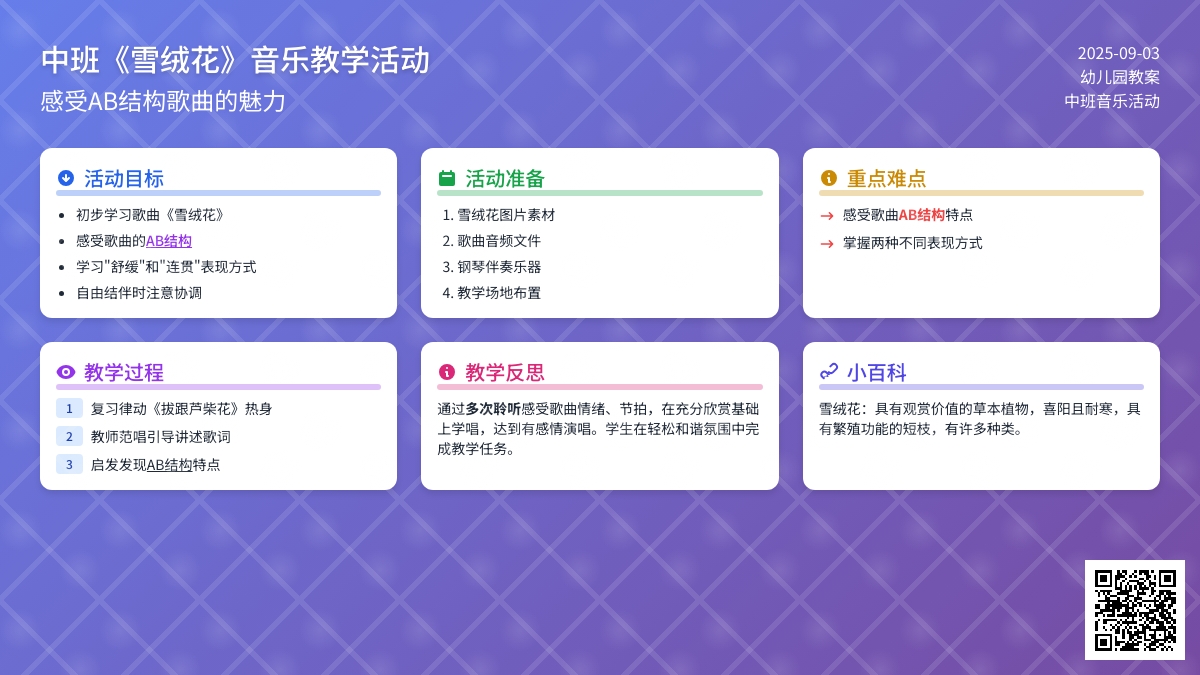 中班《雪绒花》音乐教学活动
感受AB结构歌曲的魅力

2025-09-03
幼儿园教案
中班音乐活动

活动目标
- 初步学习歌曲《雪绒花》
- 感受歌曲的AB结构
- 学习"舒缓"和"连贯"表现方式
- 自由结伴时注意协调

活动准备
1. 雪绒花图片素材
2. 歌曲音频文件
3. 钢琴伴奏乐器
4. 教学场地布置

重点难点
→ 感受歌曲AB结构特点
→ 掌握两种不同表现方式

教学过程
1 复习律动《拔跟芦柴花》热身
2 教师范唱引导讲述歌词
3 启发发现AB结构特点

教学反思
通过多次聆听感受歌曲情绪、节拍，在充分欣赏基础上学唱，达到有感情演唱。学生在轻松和谐氛围中完成教学任务。

小百科
雪绒花：具有观赏价值的草本植物，喜阳且耐寒，具有繁殖功能的短枝，有许多种类。